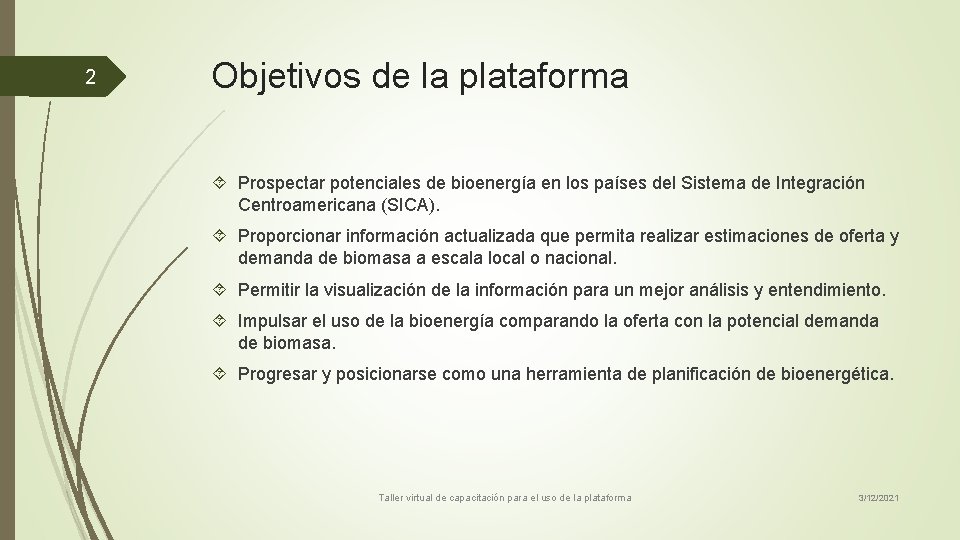 2

Objetivos de la plataforma

Prospectar potenciales de bioenergía en los países del Sistema de Integración Centroamericana (SICA).

Proporcionar información actualizada que permita realizar estimaciones de oferta y demanda de biomasa a escala local o nacional.

Permitir la visualización de la información para un mejor análisis y entendimiento.

Impulsar el uso de la bioenergía comparando la oferta con la potencial demanda de biomasa.

Progresar y posicionarse como una herramienta de planificación de bioenergética.

Taller virtual de capacitación para el uso de la plataforma

3/12/2021